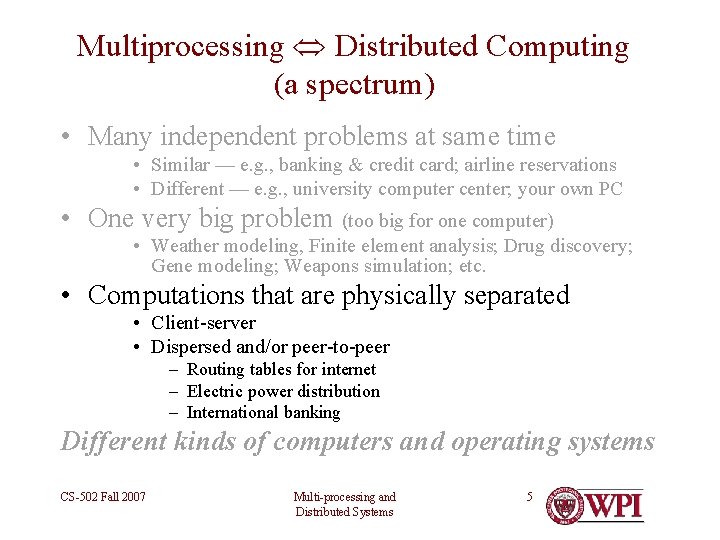 Multiprocessing $\Leftrightarrow$ Distributed Computing (a spectrum)

• Many independent problems at same time
• Similar — e.g., banking & credit card; airline reservations
• Different — e.g., university computer center; your own PC

• One very big problem (too big for one computer)
• Weather modeling, Finite element analysis; Drug discovery; Gene modeling; Weapons simulation; etc.

• Computations that are physically separated
• Client-server
• Dispersed and/or peer-to-peer
– Routing tables for internet
– Electric power distribution
– International banking

Different kinds of computers and operating systems

CS-502 Fall 2007

Multi-processing and Distributed Systems

5

WPI